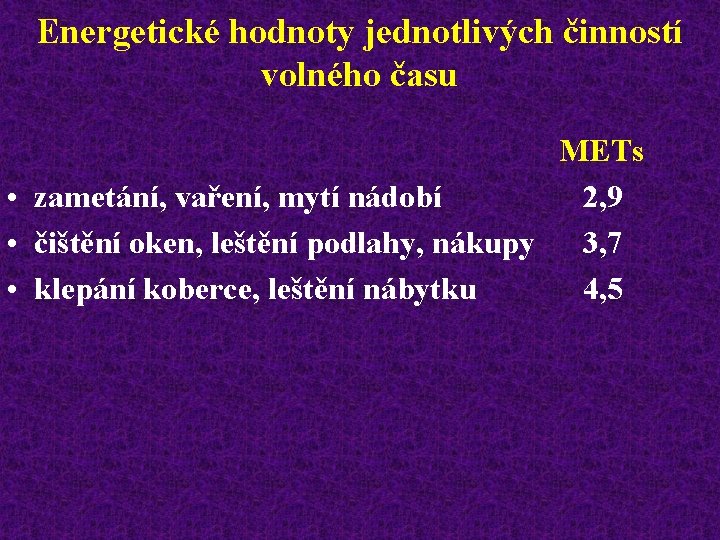 Energetické hodnoty jednotlivých činností volného času

METs

• zametání, vaření, mytí nádobí 2,9
• čištění oken, leštění podlahy, nákupy 3,7
• klepání koberce, leštění nábytku 4,5